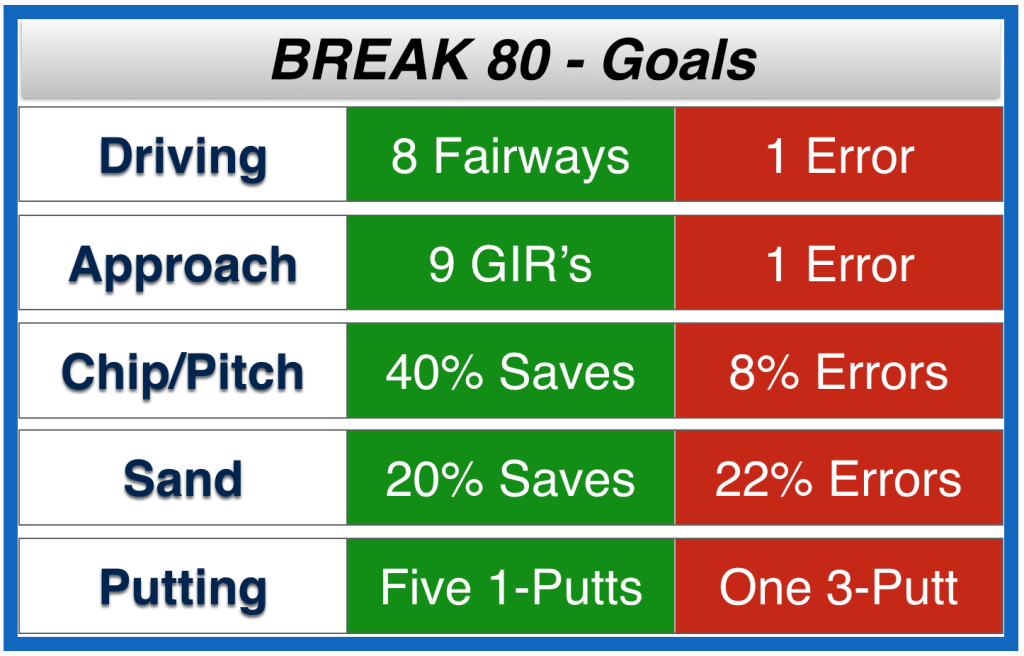 BREAK 80 - Goals

| Driving | 8 Fairways | 1 Error |
|---|---|---|
| Approach | 9 GIR's | 1 Error |
| Chip/Pitch | 40% Saves | 8% Errors |
| Sand | 20% Saves | 22% Errors |
| Putting | Five 1-Putts | One 3-Putt |